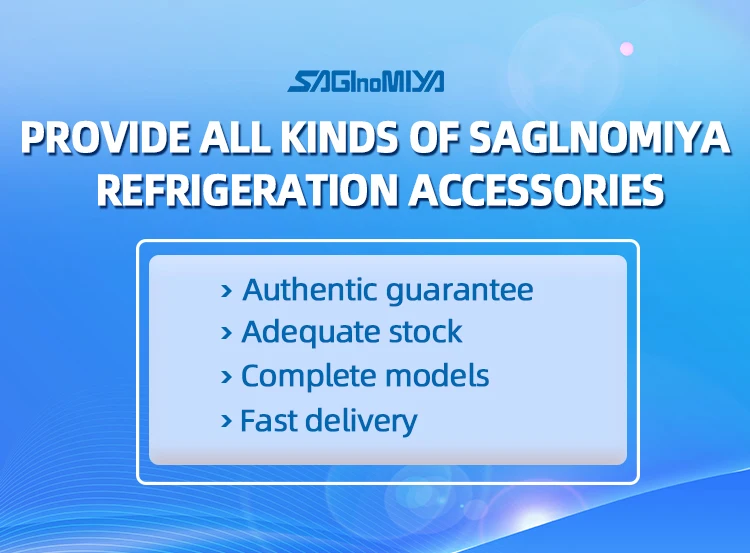 SAGInoMIYA

PROVIDE ALL KINDS OF SAGLNOMIYA REFRIGERATION ACCESSORIES

› Authentic guarantee
› Adequate stock
› Complete models
› Fast delivery